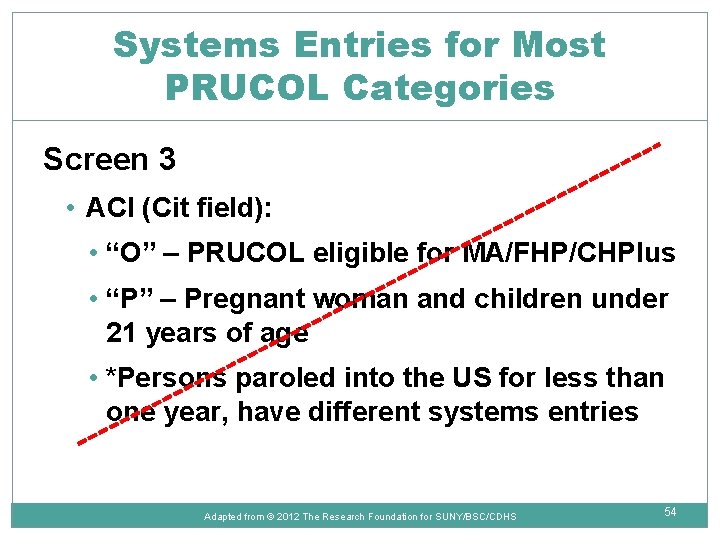 Systems Entries for Most PRUCOL Categories

Screen 3

• ACI (Cit field):

• “O” – PRUCOL eligible for MA/FHP/CHPlus

• “P” – Pregnant woman and children under 21 years of age

• *Persons paroled into the US for less than one year, have different systems entries

Adapted from © 2012 The Research Foundation for SUNY/BSC/CDHS

54